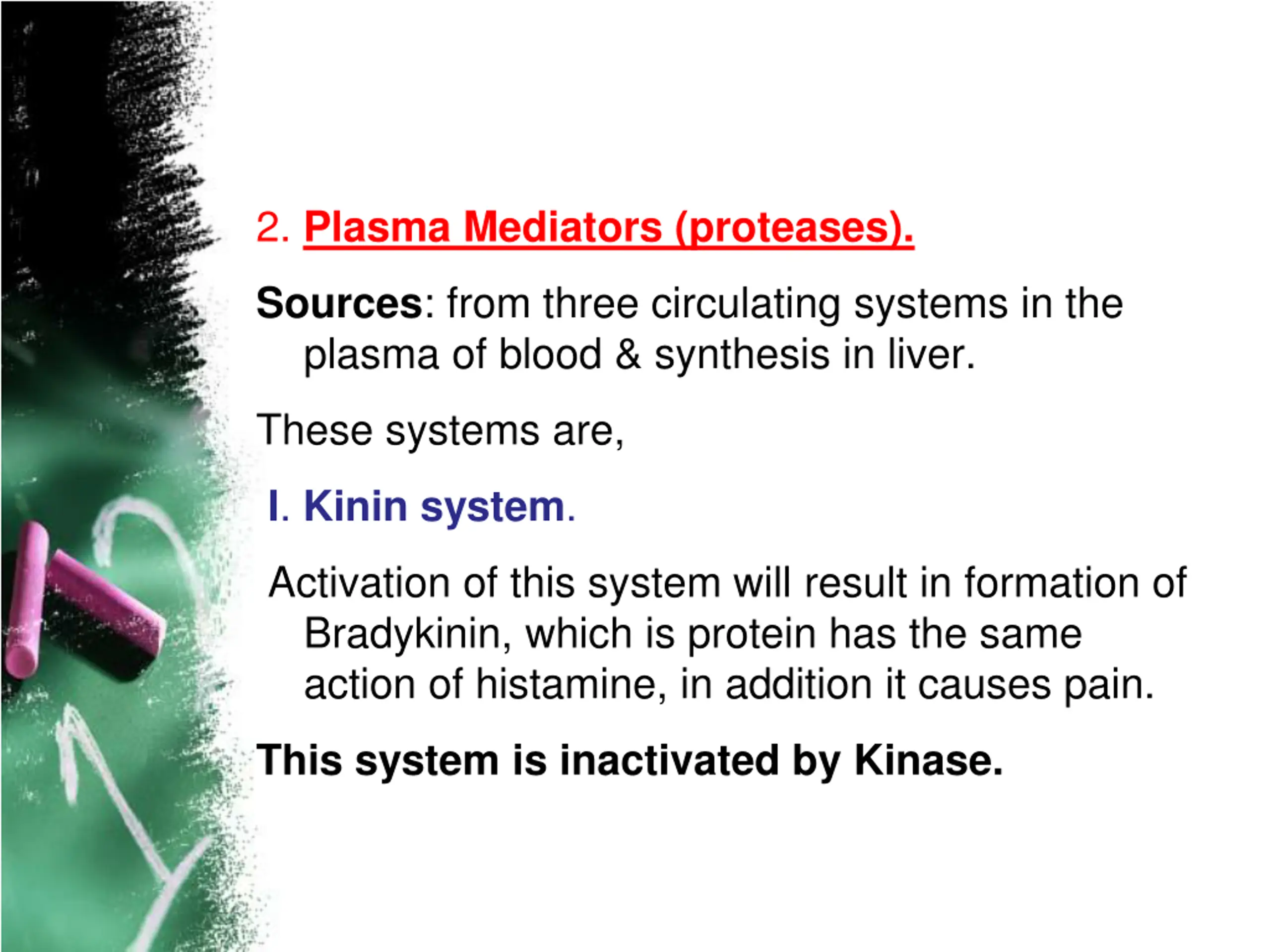 2. Plasma Mediators (proteases).

Sources: from three circulating systems in the plasma of blood & synthesis in liver.

These systems are,

I. Kinin system.

Activation of this system will result in formation of Bradykinin, which is protein has the same action of histamine, in addition it causes pain.

This system is inactivated by Kinase.